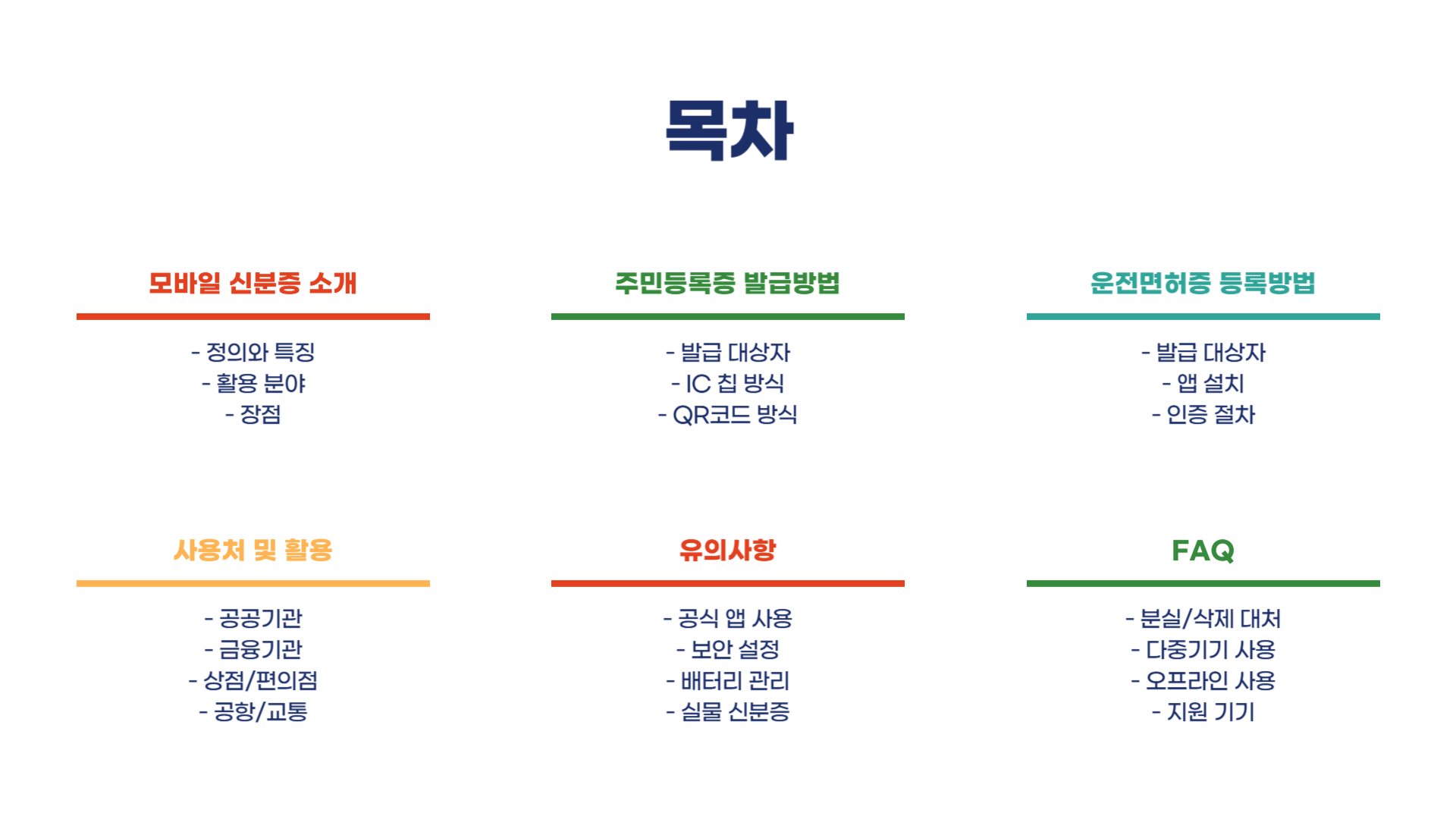 목차

모바일 신분증 소개

- 정의와 특징
- 활용 분야
- 장점

주민등록증 발급방법

- 발급 대상자
- IC 칩 방식
- QR코드 방식

운전면허증 등록방법

- 발급 대상자
- 앱 설치
- 인증 절차

사용처 및 활용

- 공공기관
- 금융기관
- 상점/편의점
- 공항/교통

유의사항

- 공식 앱 사용
- 보안 설정
- 배터리 관리
- 실물 신분증

FAQ

- 분실/삭제 대처
- 다중기기 사용
- 오프라인 사용
- 지원 기기